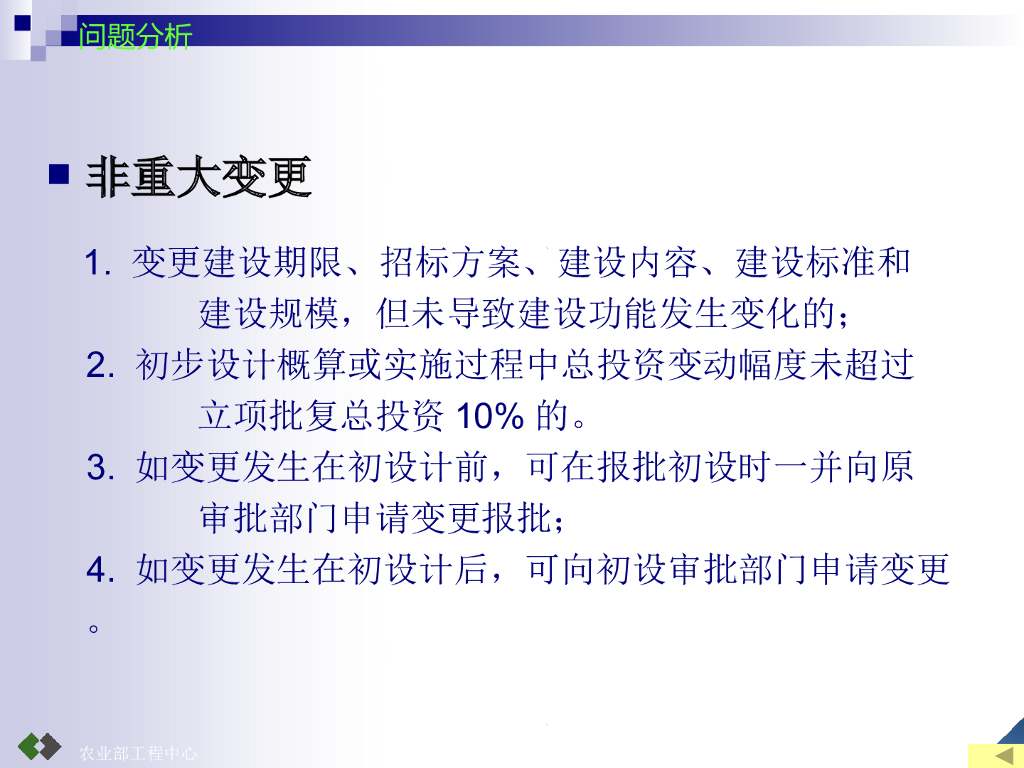 问题分析

■ 非重大变更

1. 变更建设期限、招标方案、建设内容、建设标准和建设规模，但未导致建设功能发生变化的；

2. 初步设计概算或实施过程中总投资变动幅度未超过立项批复总投资 10% 的。

3. 如变更发生在初设计前，可在报批初设时一并向原审批部门申请变更报批；

4. 如变更发生在初设计后，可向初设审批部门申请变更。

农业部工程中心